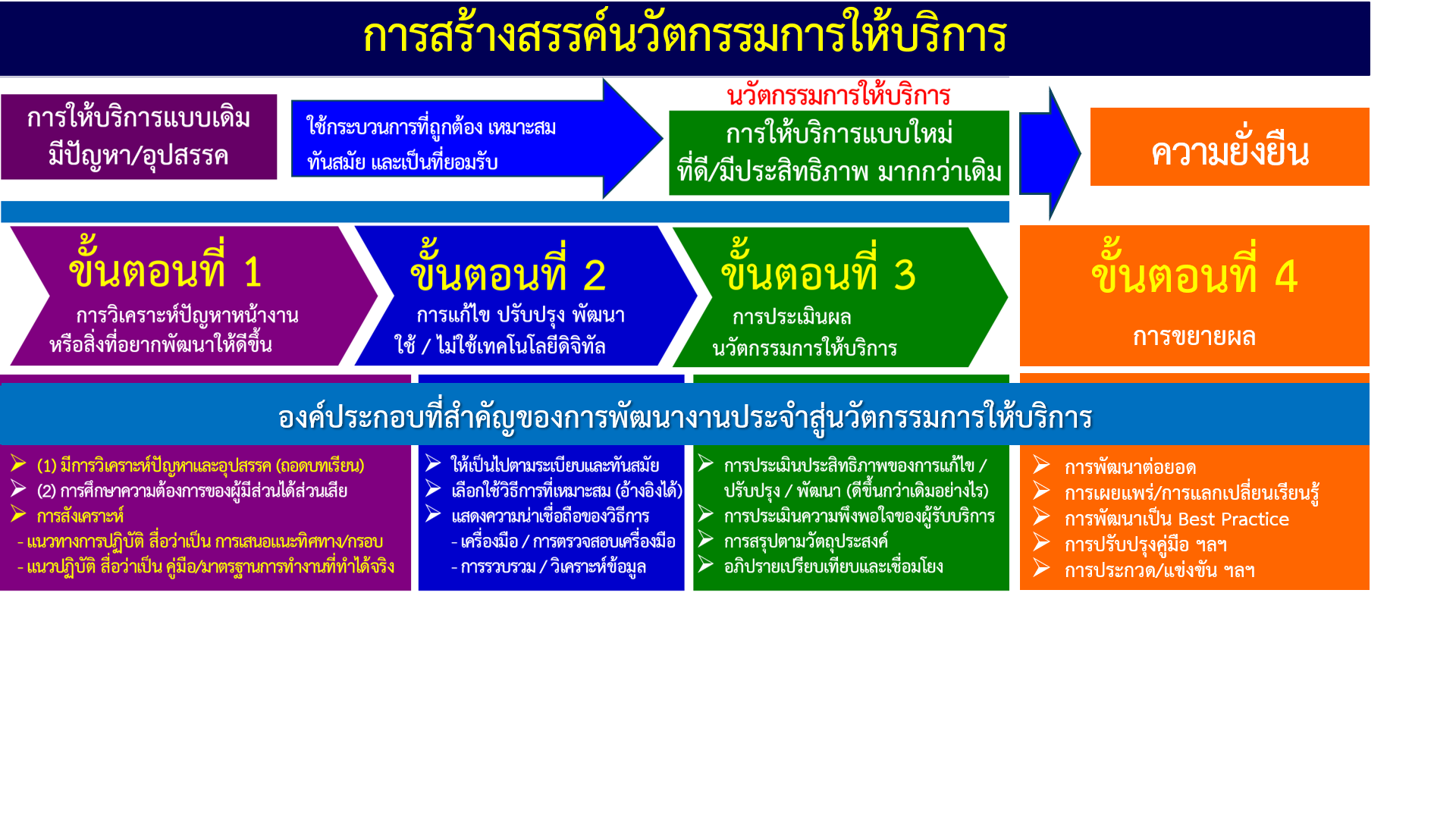 การสร้างสรรค์นวัตกรรมการให้บริการ

การให้บริการแบบเดิม มีปัญหา/อุปสรรค

ใช้กระบวนการที่ถูกต้อง เหมาะสม ทันสมัย และเป็นที่ยอมรับ

นวัตกรรมการให้บริการ

การให้บริการแบบใหม่ ที่ดี/มีประสิทธิภาพ มากกว่าเดิม

ความยั่งยืน

ขั้นตอนที่ 1

การวิเคราะห์ปัญหาหน้างาน หรือสิ่งที่อยากพัฒนาให้ดีขึ้น

ขั้นตอนที่ 2

การแก้ไข ปรับปรุง พัฒนา ใช้ / ไม่ใช้เทคโนโลยีดิจิทัล

ขั้นตอนที่ 3

การประเมินผล นวัตกรรมการให้บริการ

ขั้นตอนที่ 4

การขยายผล

องค์ประกอบที่สำคัญของการพัฒนางานประจำสู่นวัตกรรมการให้บริการ

➢ (1) มีการวิเคราะห์ปัญหาและอุปสรรค (ถอดบทเรียน)
➢ (2) การศึกษาความต้องการของผู้มีส่วนได้ส่วนเสีย
➢ การสังเคราะห์
- แนวทางการปฏิบัติ สื่อว่าเป็น การเสนอแนะทิศทาง/กรอบ
- แนวปฏิบัติ สื่อว่าเป็น คู่มือ/มาตรฐานการทำงานที่ทำได้จริง

➢ ให้เป็นไปตามระเบียบและทันสมัย
➢ เลือกใช้วิธีการที่เหมาะสม (อ้างอิงได้)
➢ แสดงความน่าเชื่อถือของวิธีการ
- เครื่องมือ / การตรวจสอบเครื่องมือ
- การรวบรวม / วิเคราะห์ข้อมูล

➢ การประเมินประสิทธิภาพของการแก้ไข / ปรับปรุง / พัฒนา (ดีขึ้นกว่าเดิมอย่างไร)
➢ การประเมินความพึงพอใจของผู้รับบริการ
➢ การสรุปตามวัตถุประสงค์
➢ อภิปรายเปรียบเทียบและเชื่อมโยง

➢ การพัฒนาต่อยอด
➢ การเผยแพร่/การแลกเปลี่ยนเรียนรู้
➢ การพัฒนาเป็น Best Practice
➢ การปรับปรุงคู่มือ ฯลฯ
➢ การประกวด/แข่งขัน ฯลฯ